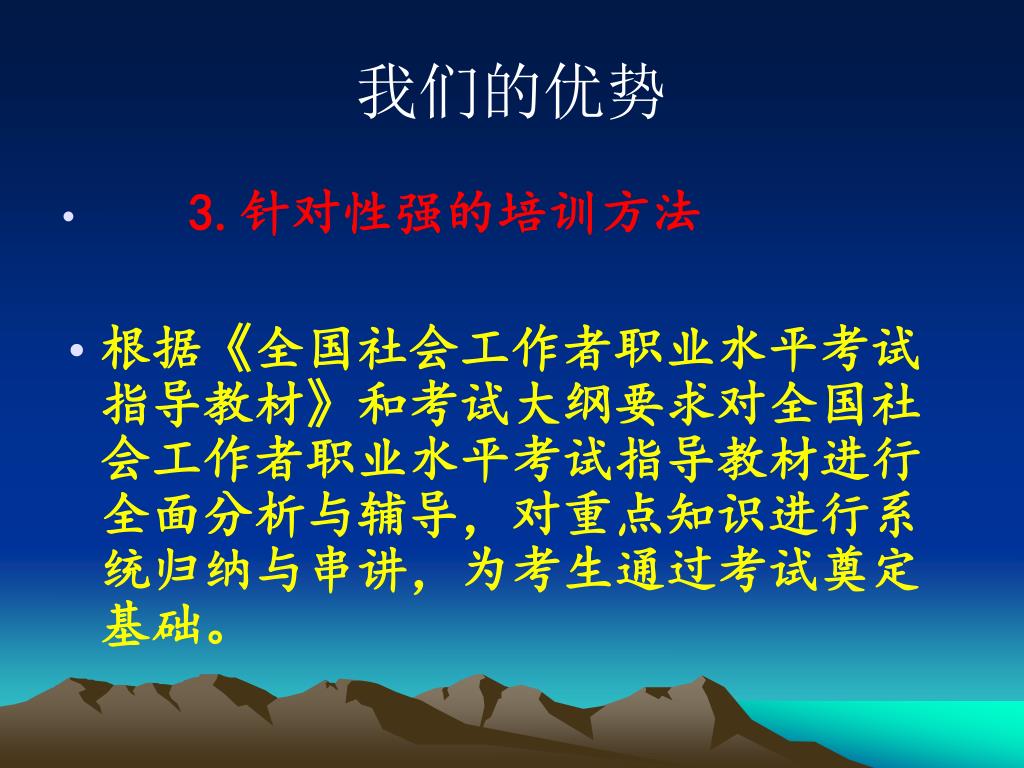 我们的优势

• 3.针对性强的培训方法

• 根据《全国社会工作者职业水平考试指导教材》和考试大纲要求对全国社会工作者职业水平考试指导教材进行全面分析与辅导，对重点知识进行系统归纳与串讲，为考生通过考试奠定基础。